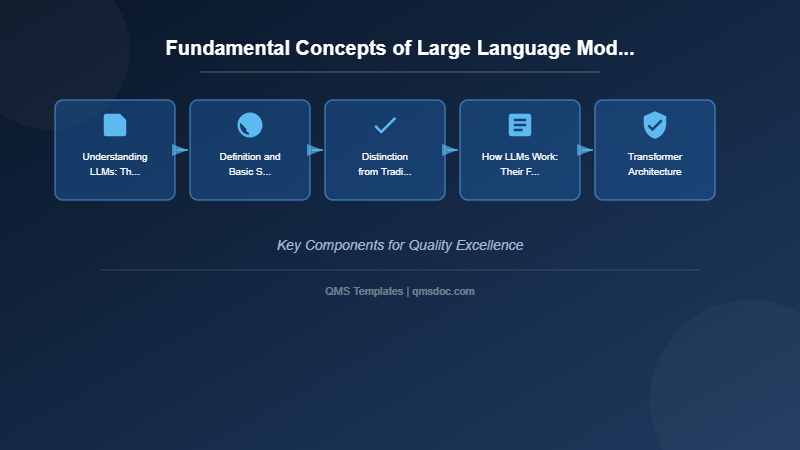 Fundamental Concepts of Large Language Mod...

Understanding LLMs: Th...

Definition and Basic S...

Distinction from Tradi...

How LLMs Work: Their F...

Transformer Architecture

Key Components for Quality Excellence

QMS Templates | qmsdoc.com